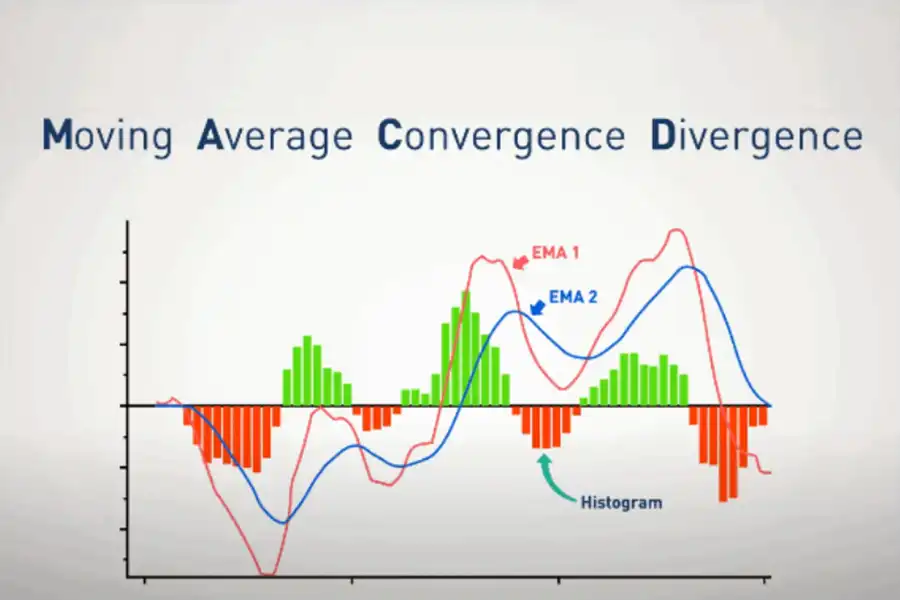 Moving Average Convergence Divergence

EMA 1

EMA 2

Histogram